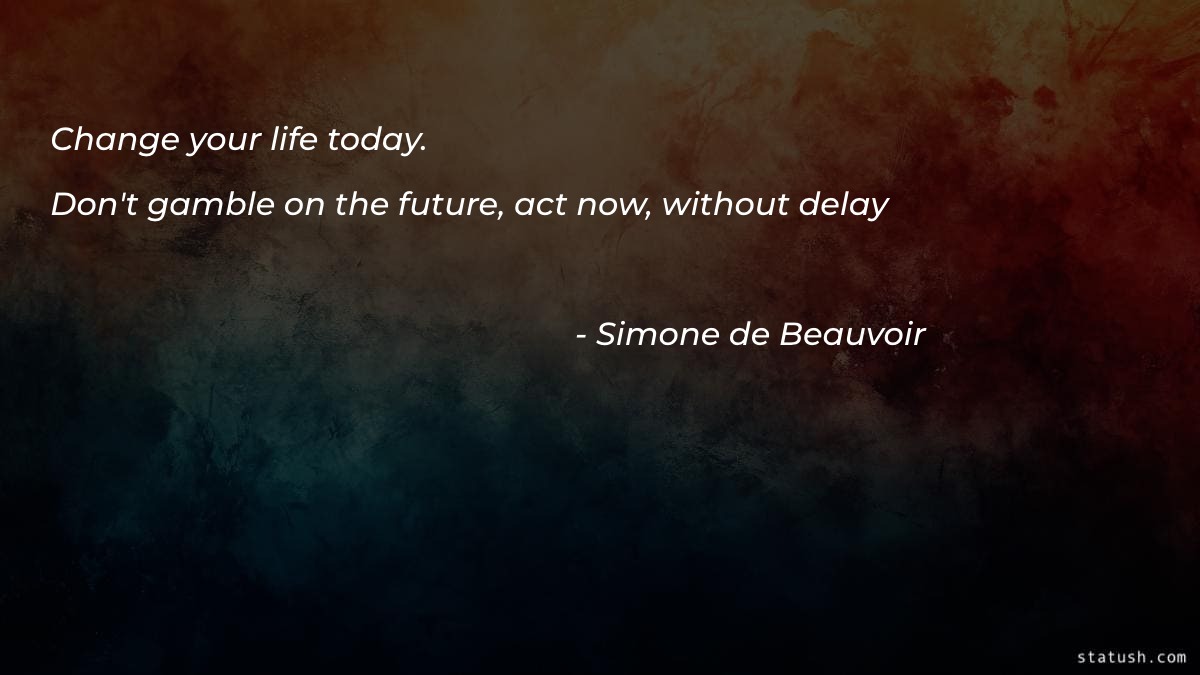 Change your life today.

Don't gamble on the future, act now, without delay

- Simone de Beauvoir

statush.com